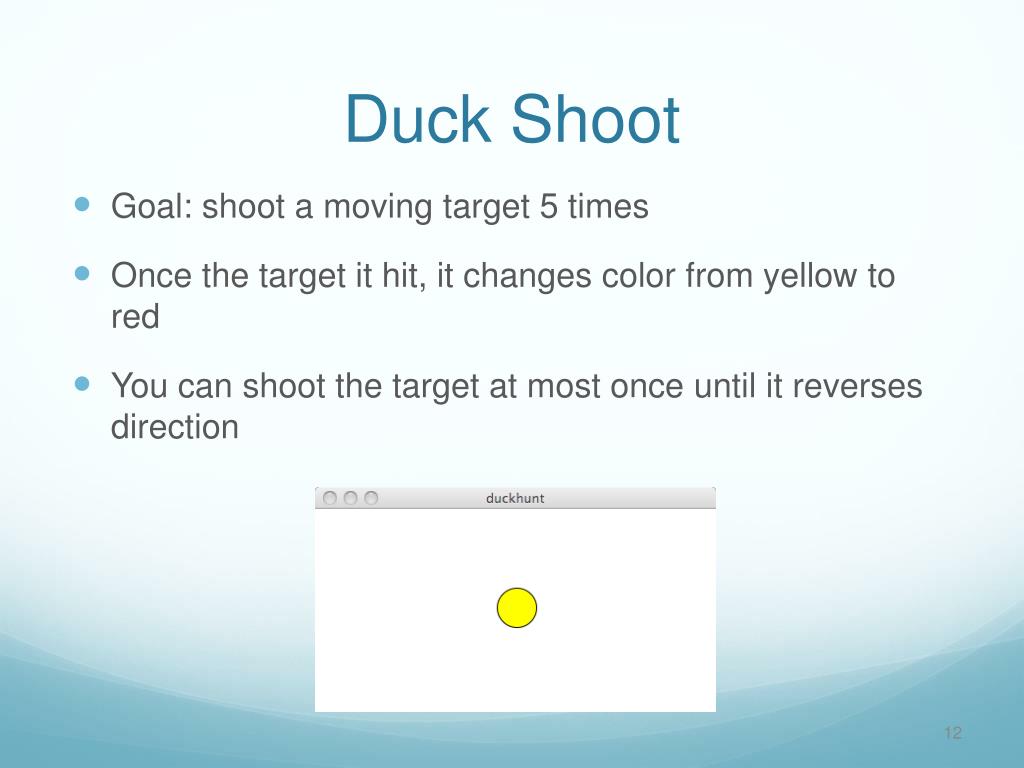 Duck Shoot

Goal: shoot a moving target 5 times

Once the target it hit, it changes color from yellow to red

You can shoot the target at most once until it reverses direction

duckhunt

12